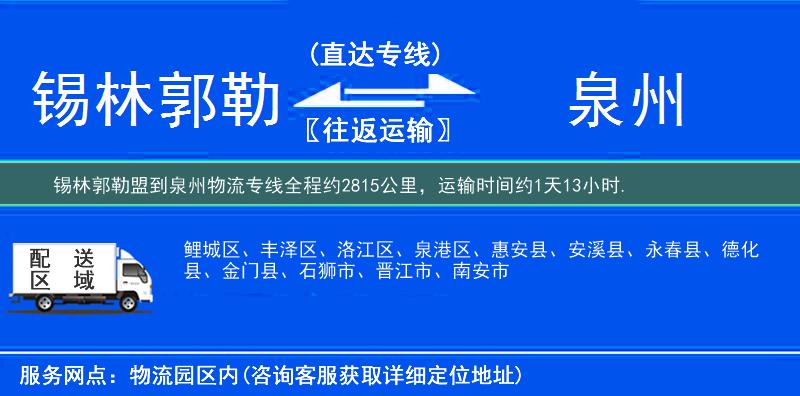 锡林郭勒

（直达专线）

〖往返运输〗

泉州

锡林郭勒盟到泉州物流专线全程约2815公里，运输时间约1天13小时.

配送区域

鲤城区、丰泽区、洛江区、泉港区、惠安县、安溪县、永春县、德化县、金门县、石狮市、晋江市、南安市

服务网点：物流园区内(咨询客服获取详细定位地址)